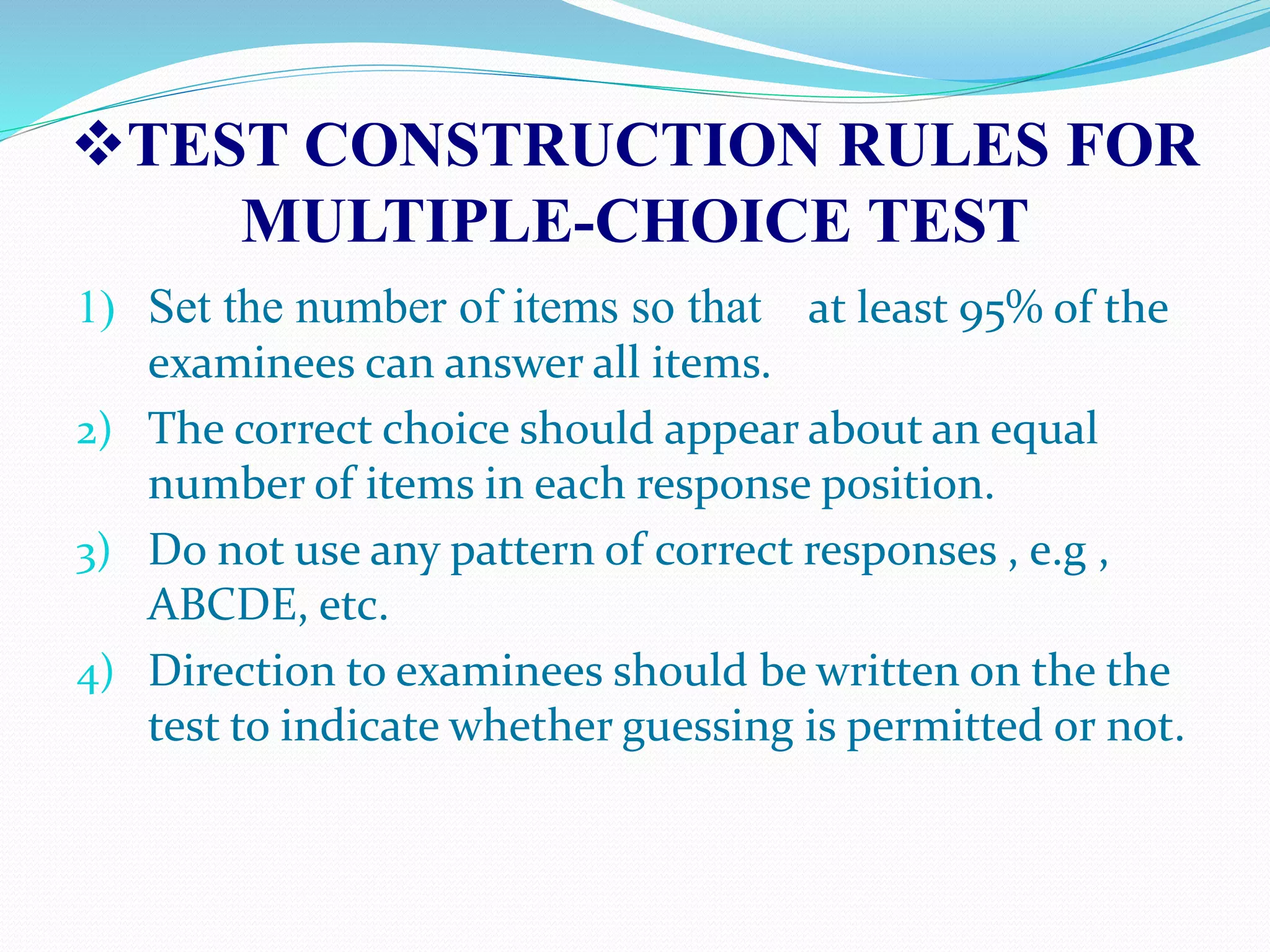 ❖TEST CONSTRUCTION RULES FOR MULTIPLE-CHOICE TEST

1) Set the number of items so that at least 95% of the examinees can answer all items.

2) The correct choice should appear about an equal number of items in each response position.

3) Do not use any pattern of correct responses , e.g , ABCDE, etc.

4) Direction to examinees should be written on the the test to indicate whether guessing is permitted or not.